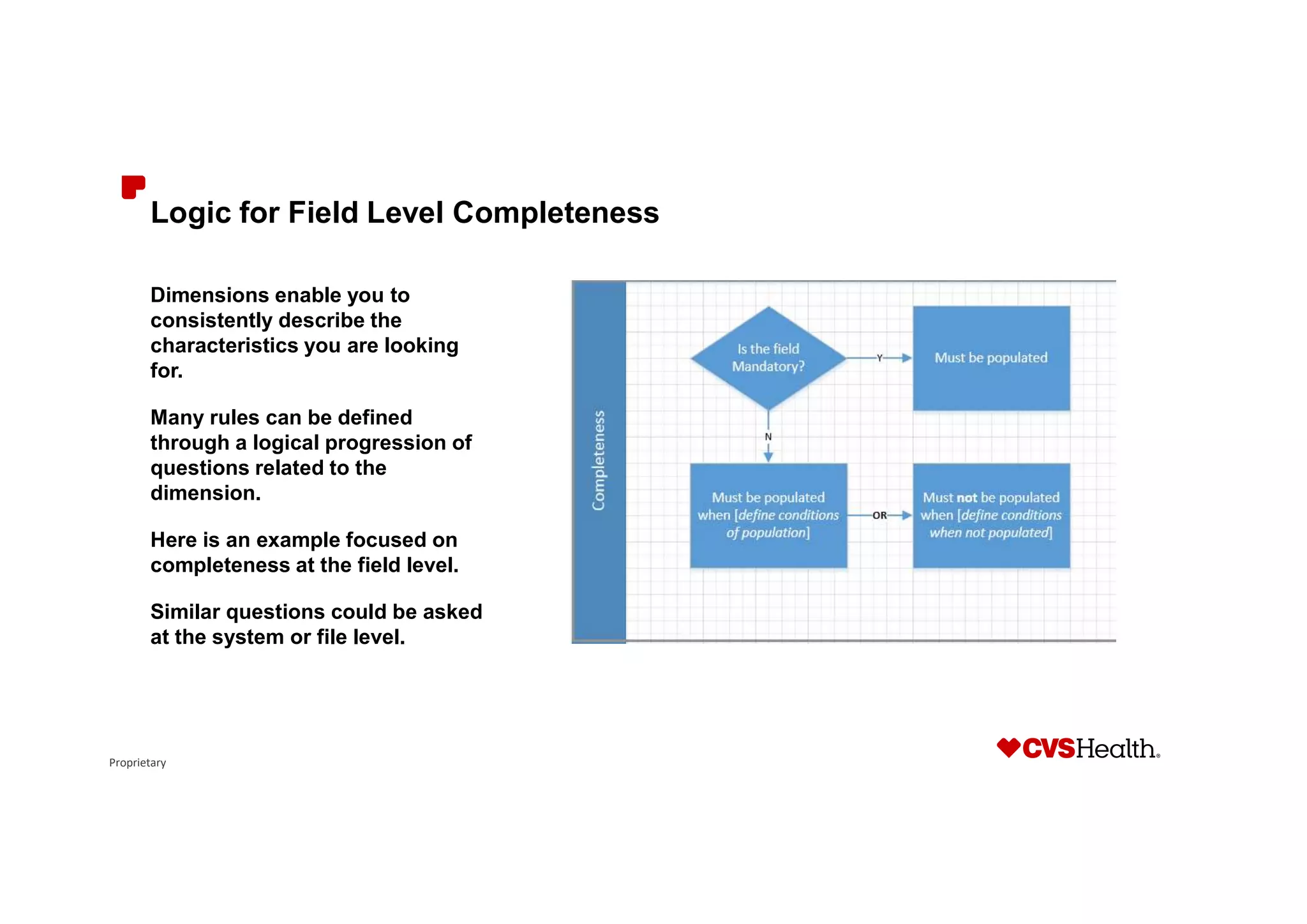 Logic for Field Level Completeness

Dimensions enable you to consistently describe the characteristics you are looking for.

Many rules can be defined through a logical progression of questions related to the dimension.

Here is an example focused on completeness at the field level.

Similar questions could be asked at the system or file level.

Completeness

Is the field Mandatory?

Y

Must be populated

N

Must be populated when [define conditions of population]

OR

Must not be populated when [define conditions when not populated]

Proprietary

CVSHealth.